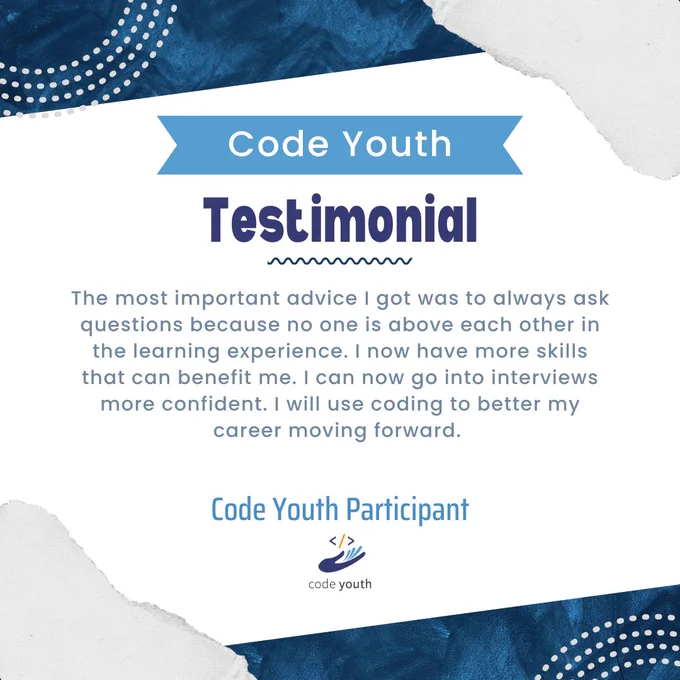 Code Youth

Testimonial

The most important advice I got was to always ask questions because no one is above each other in the learning experience. I now have more skills that can benefit me. I can now go into interviews more confident. I will use coding to better my career moving forward.

Code Youth Participant

</>

code youth